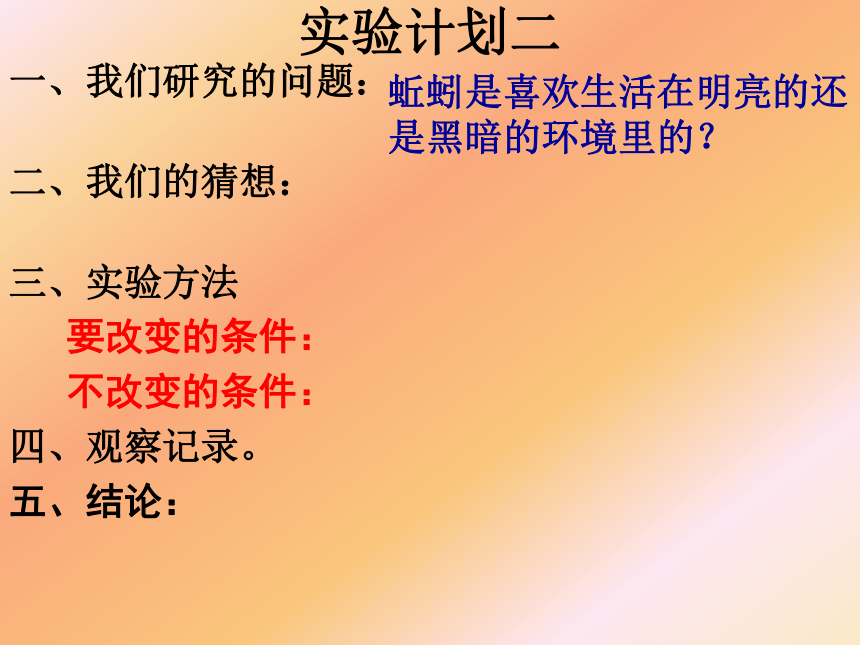 实验计划二

一、我们研究的问题：蚯蚓是喜欢生活在明亮的还是黑暗的环境里的？

二、我们的猜想：

三、实验方法

要改变的条件：

不改变的条件：

四、观察记录。

五、结论：